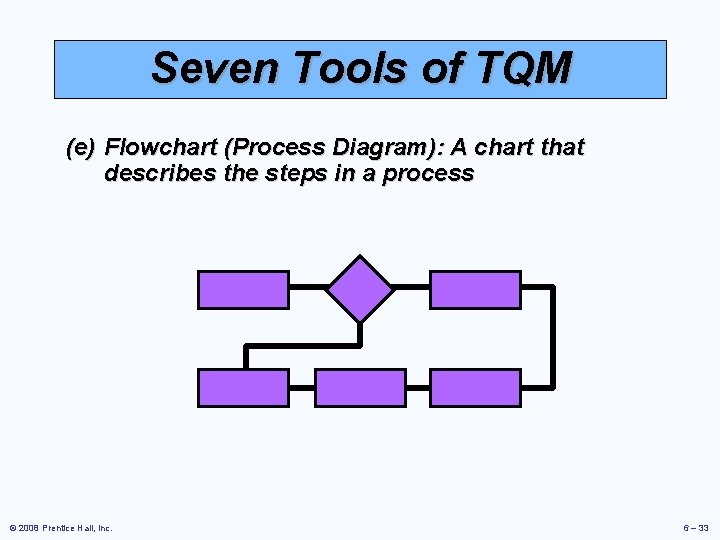 Seven Tools of TQM

(e) Flowchart (Process Diagram): A chart that describes the steps in a process

© 2008 Prentice Hall, Inc.

6 – 33